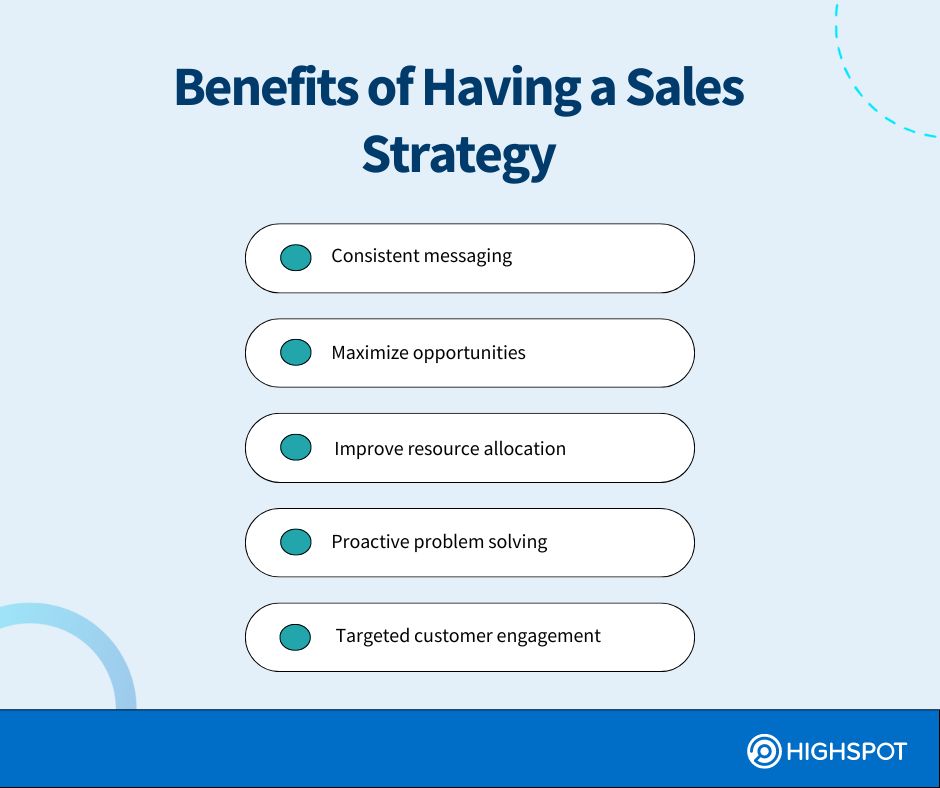 Benefits of Having a Sales Strategy

Consistent messaging

Maximize opportunities

Improve resource allocation

Proactive problem solving

Targeted customer engagement

HIGHSPOT